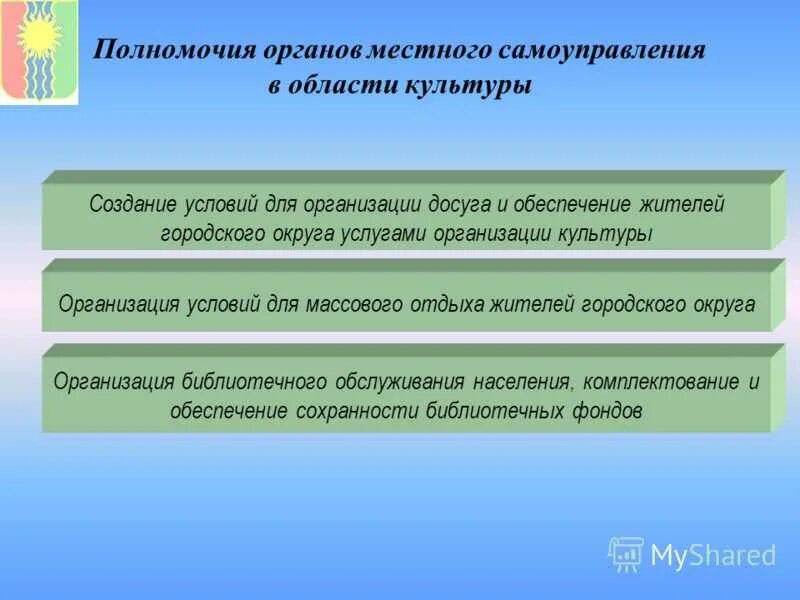 Полномочия органов местного самоуправления в области культуры

Создание условий для организации досуга и обеспечение жителей городского округа услугами организации культуры

Организация условий для массового отдыха жителей городского округа

Организация библиотечного обслуживания населения, комплектование и обеспечение сохранности библиотечных фондов

MyShared